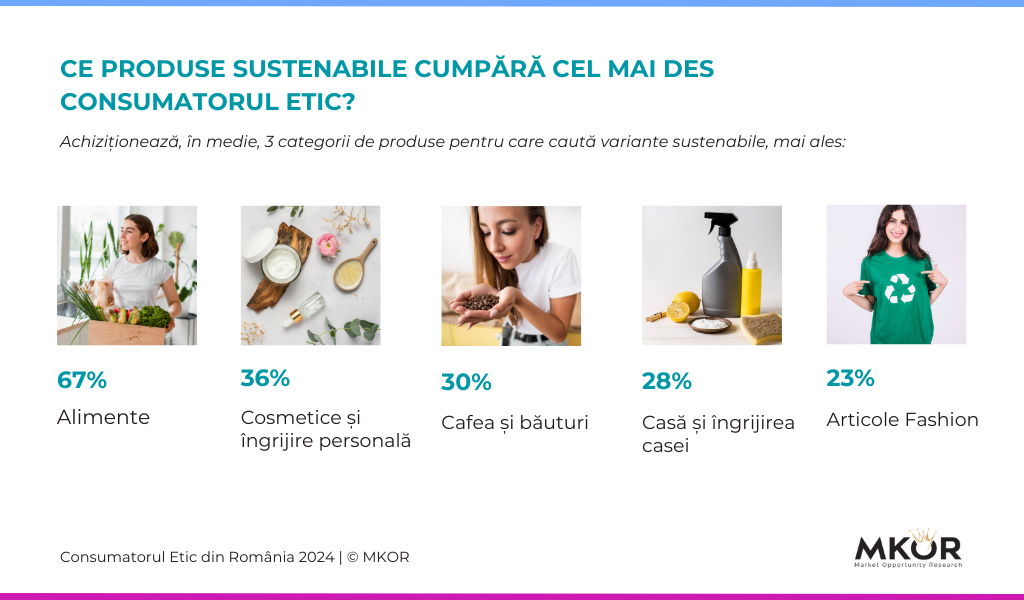 CE PRODUSE SUSTENABILE CUMPĂRĂ CEL MAI DES CONSUMATORUL ETIC?

Achiziționează, în medie, 3 categorii de produse pentru care caută variante sustenabile, mai ales:

67%
Alimente

36%
Cosmetice și îngrijire personală

30%
Cafea și băuturi

28%
Casă și îngrijirea casei

23%
Articole Fashion

Consumatorul Etic din România 2024 | © MKOR

MKOR
Market Opportunity Research